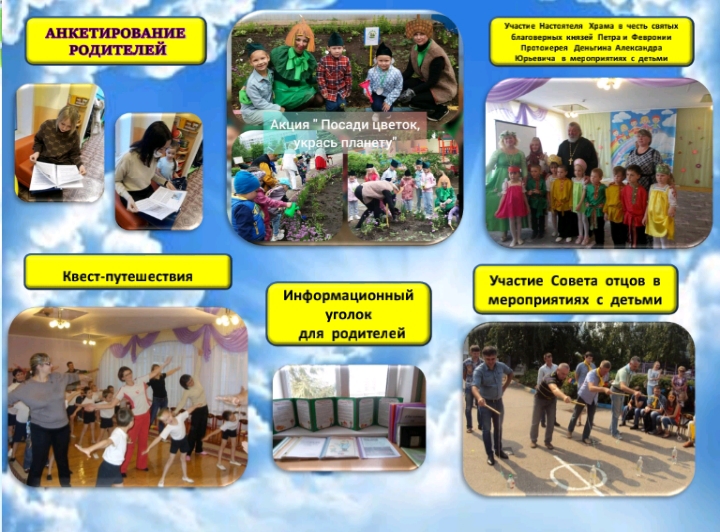 АНКЕТИРОВАНИЕ РОДИТЕЛЕЙ

Акция " Посади цветок, укрась планету"

Участие Настоятеля Храма в честь святых благоверных князей Петра и Февронии Протоиерея Деньгина Александра Юрьевича в мероприятиях с детьми

Квест-путешествия

Информационный уголок для родителей

Участие Совета отцов в мероприятиях с детьми